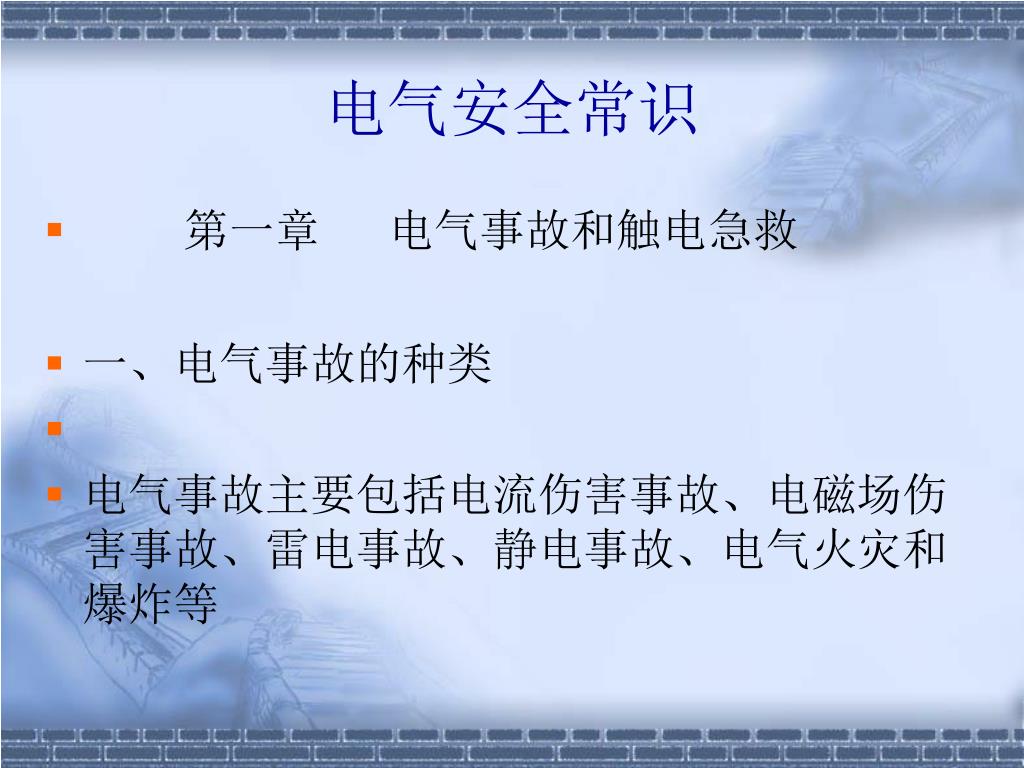 电气安全常识

第一章　电气事故和触电急救

一、电气事故的种类

电气事故主要包括电流伤害事故、电磁场伤害事故、雷电事故、静电事故、电气火灾和爆炸等